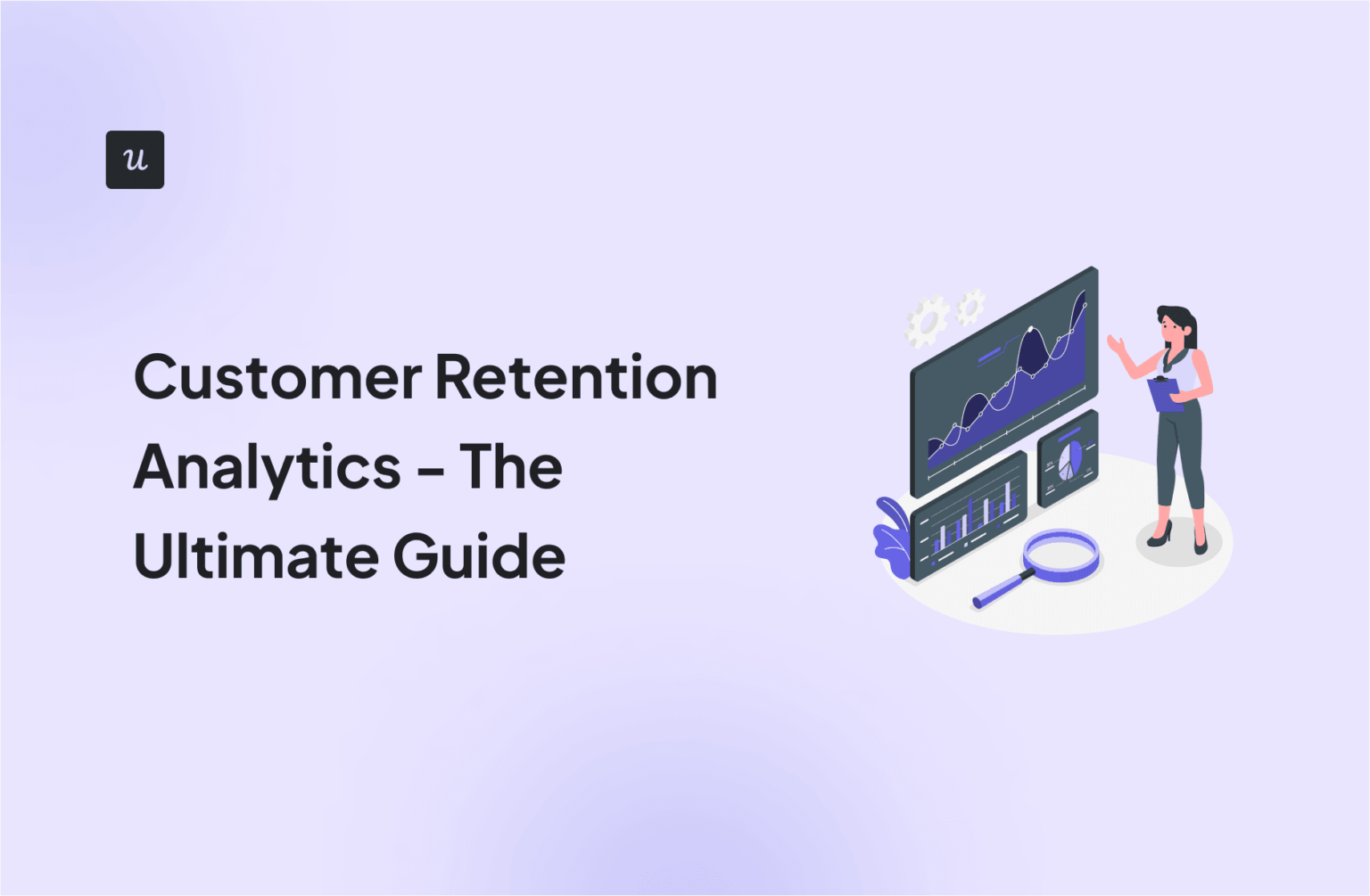 u

Customer Retention Analytics – The Ultimate Guide